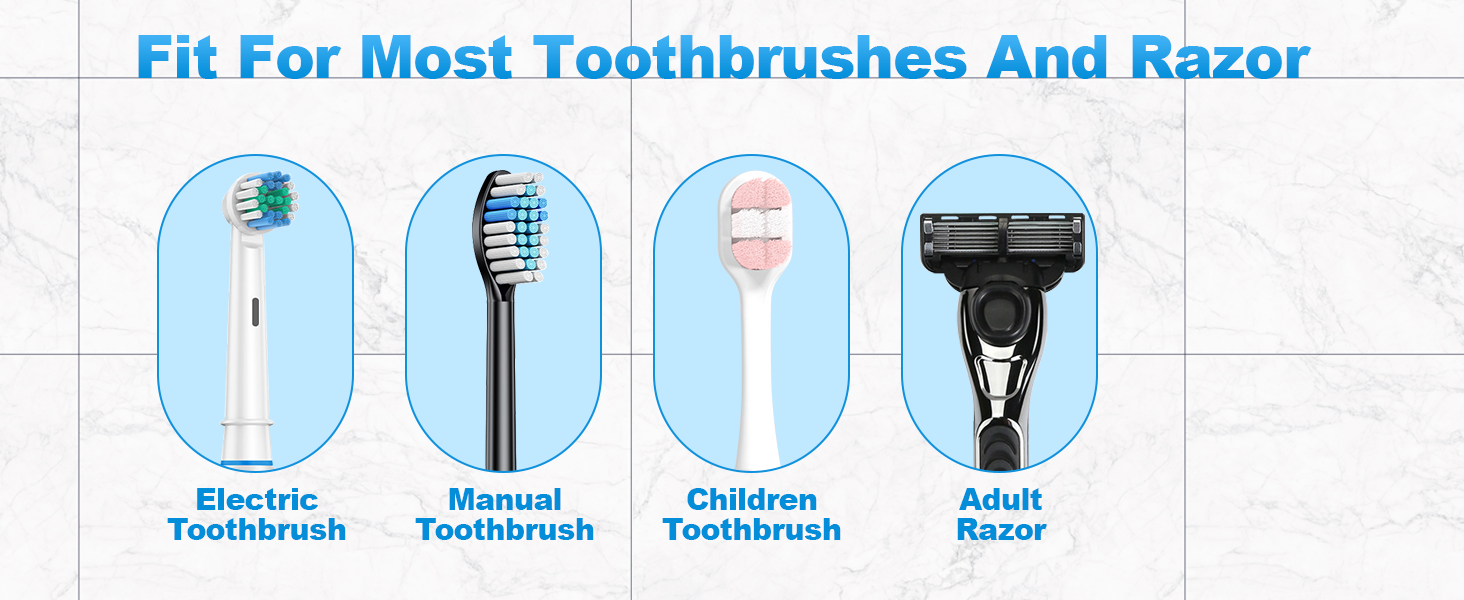 Fit For Most Toothbrushes And Razor

Electric Toothbrush

Manual Toothbrush

Children Toothbrush

Adult Razor